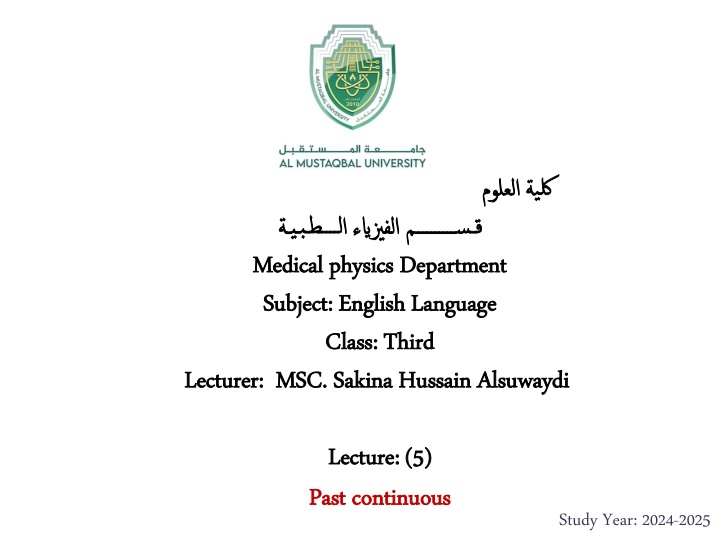 AL MUSTAQBAL UNIVERSITY 2010

جامعة المستقبل
AL MUSTAQBAL UNIVERSITY

كلية العلوم

قسم الفيزياء الطبية

Medical physics Department

Subject: English Language

Class: Third

Lecturer: MSC. Sakina Hussain Alsuwaydi

Lecture: (5)

Past continuous

Study Year: 2024-2025